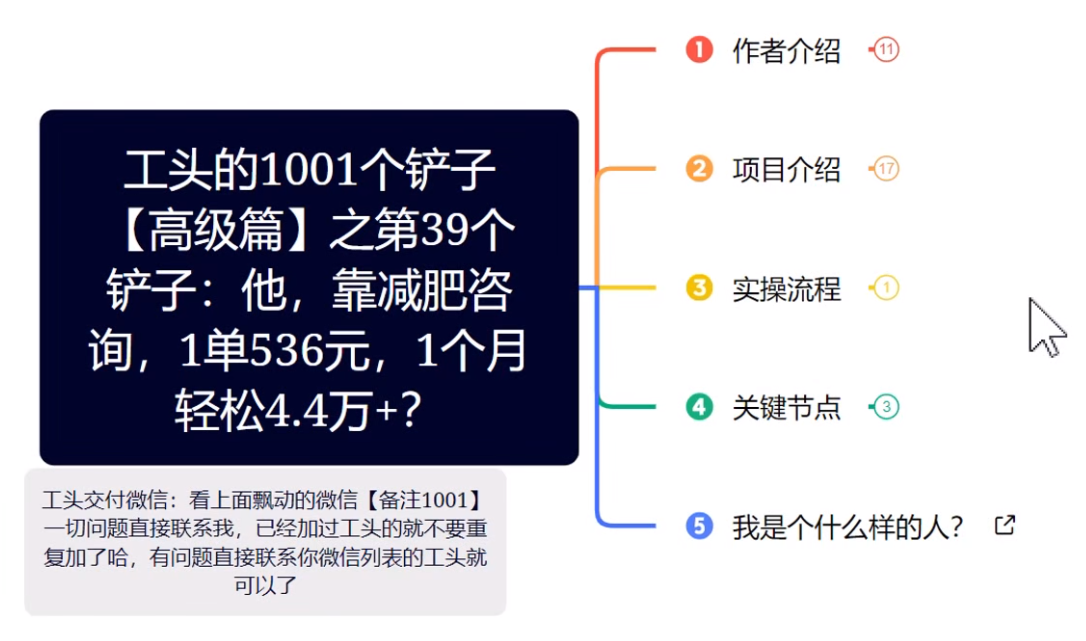 工头的1001个铲子【高级篇】之第39个铲子：他，靠减肥咨询，1单536元，1个月轻松4.4万+？

工头交付微信：看上面飘动的微信【备注1001】一切问题直接联系我，已经加过工头的就不要重复加了哈，有问题直接联系你微信列表的工头就可以了

1 作者介绍 11

2 项目介绍 17

3 实操流程 1

4 关键节点 3

5 我是个什么样的人？